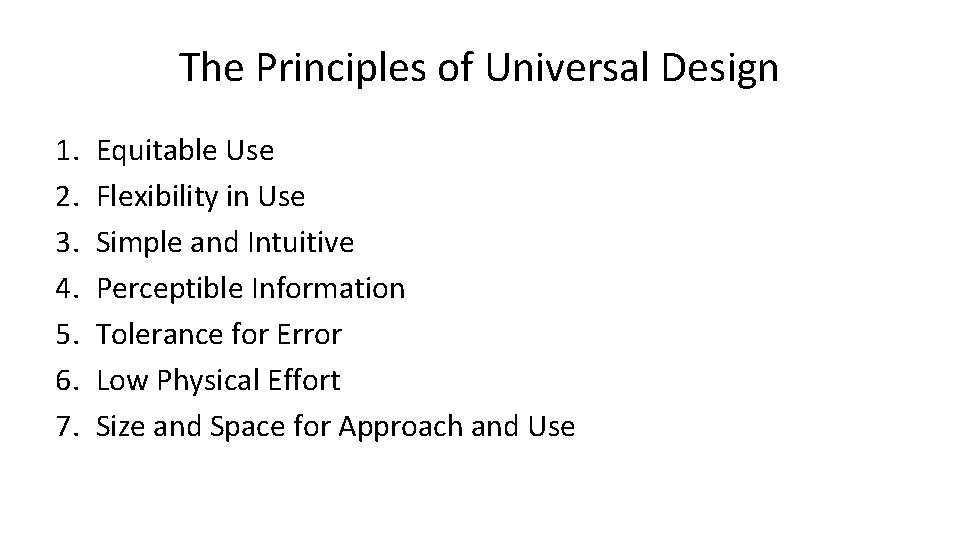 The Principles of Universal Design

1. Equitable Use
2. Flexibility in Use
3. Simple and Intuitive
4. Perceptible Information
5. Tolerance for Error
6. Low Physical Effort
7. Size and Space for Approach and Use